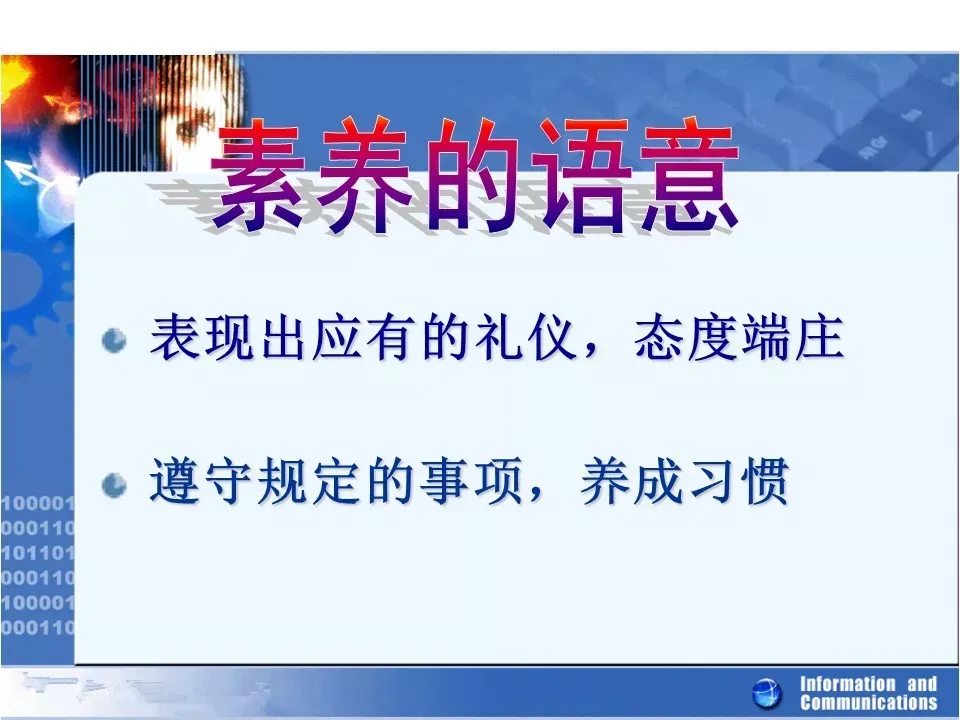 素养的语意

表现出应有的礼仪，态度端庄

遵守规定的事项，养成习惯

100001
000110
101101
000110
100001
000110

Information and Communications